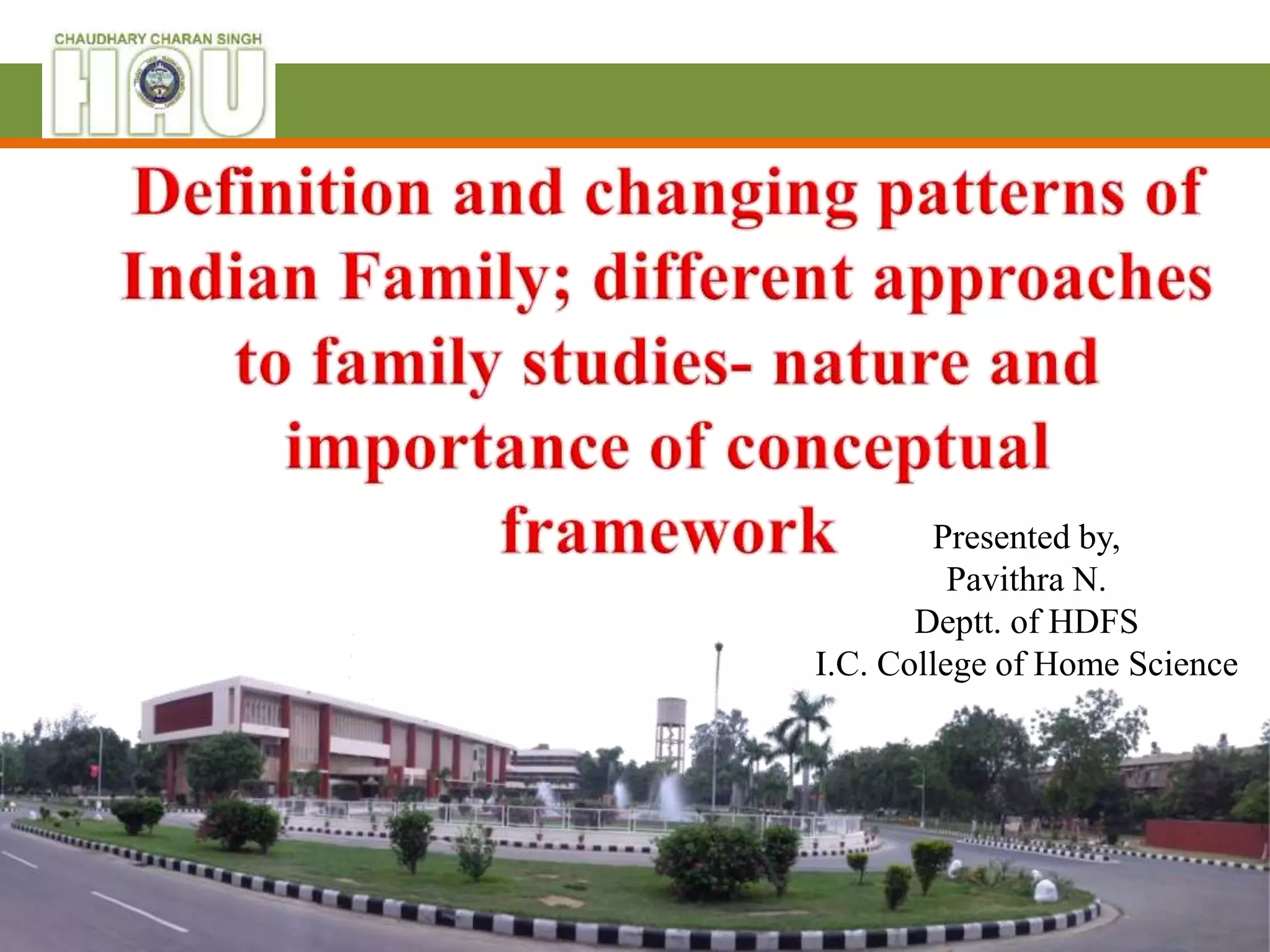 CHAUDHARY CHARAN SINGH
HAU

Definition and changing patterns of Indian Family; different approaches to family studies- nature and importance of conceptual framework

Presented by,
Pavithra N.
Deptt. of HDFS
I.C. College of Home Science